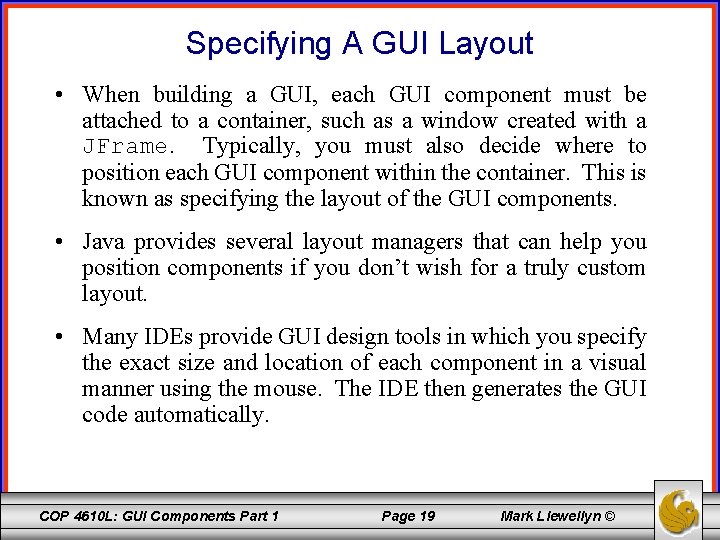 Specifying A GUI Layout

• When building a GUI, each GUI component must be attached to a container, such as a window created with a JFrame. Typically, you must also decide where to position each GUI component within the container. This is known as specifying the layout of the GUI components.

• Java provides several layout managers that can help you position components if you don't wish for a truly custom layout.

• Many IDEs provide GUI design tools in which you specify the exact size and location of each component in a visual manner using the mouse. The IDE then generates the GUI code automatically.

COP 4610L: GUI Components Part 1 Page 19 Mark Llewellyn ©